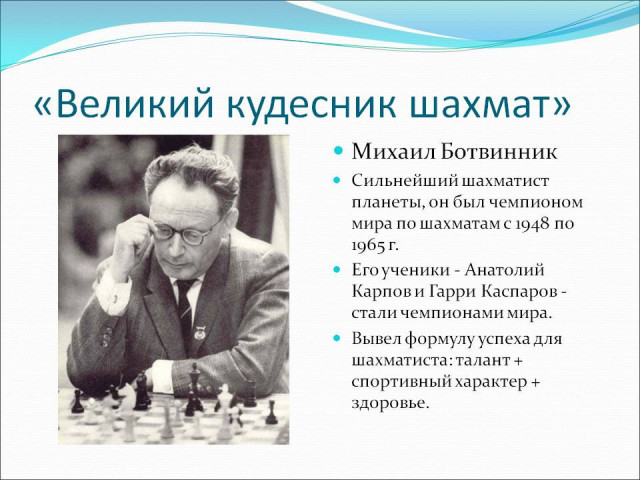 «Великий кудесник шахмат»

Михаил Ботвинник

Сильнейший шахматист планеты, он был чемпионом мира по шахматам с 1948 по 1965 г.

Его ученики - Анатолий Карпов и Гарри Каспаров - стали чемпионами мира.

Вывел формулу успеха для шахматиста: талант + спортивный характер + здоровье.